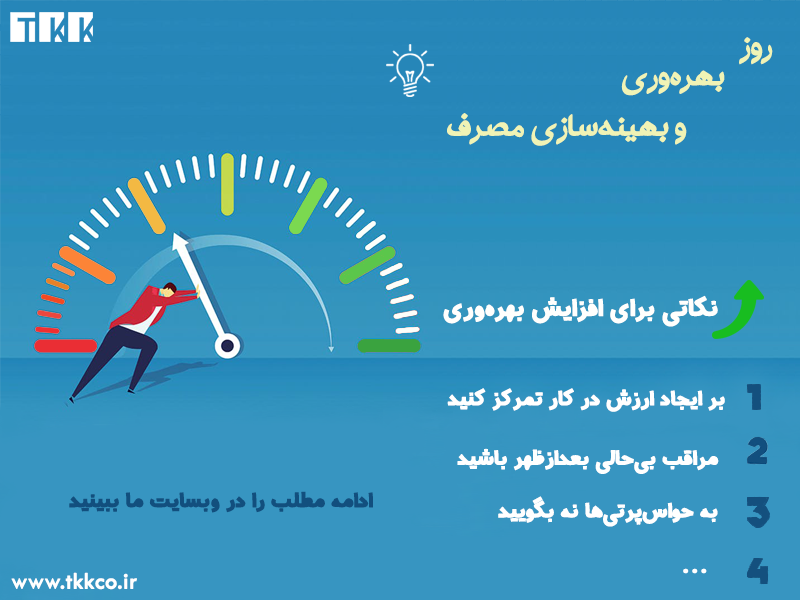 TKK

روز
بهره‌وری
و بهینه‌سازی مصرف

نکاتی برای افزایش بهره‌وری

1 بر ایجاد ارزش در کار تمرکز کنید

2 مراقب بی‌حالی بعدازظهر باشید

3 به حواس‌پرتی‌ها نه بگویید

4 ...

ادامه مطلب را در وبسایت ما ببینید

www.tkkco.ir